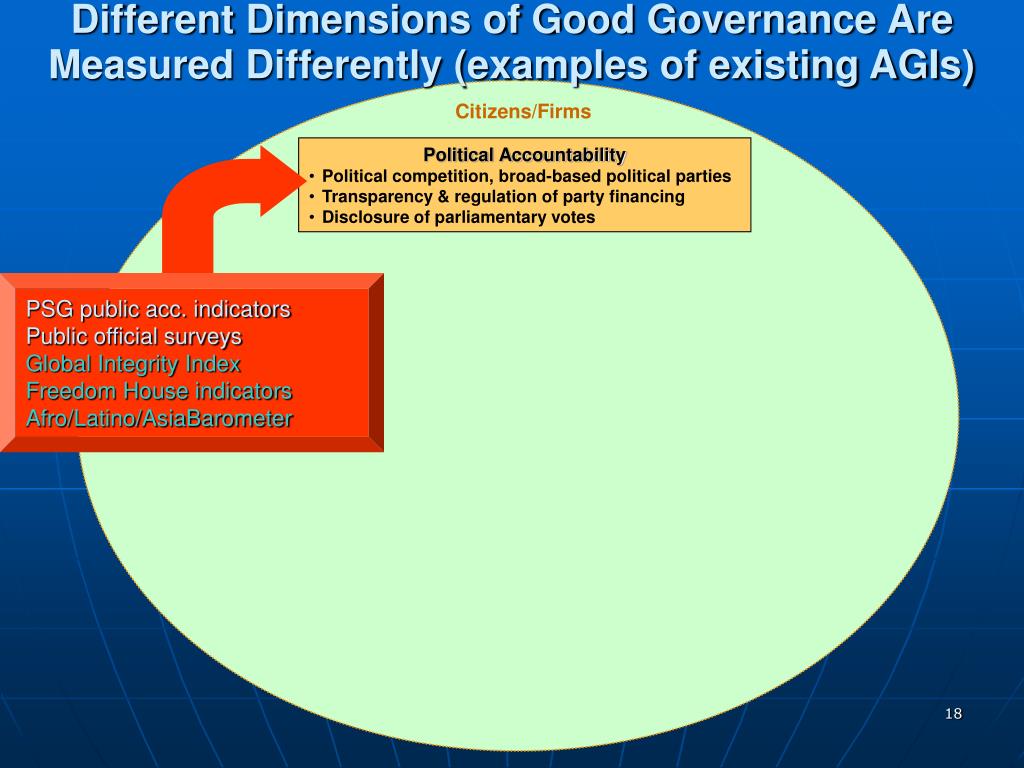 Different Dimensions of Good Governance Are Measured Differently (examples of existing AGIs)

Citizens/Firms

Political Accountability
• Political competition, broad-based political parties
• Transparency & regulation of party financing
• Disclosure of parliamentary votes

PSG public acc. indicators
Public official surveys
Global Integrity Index
Freedom House indicators
Afro/Latino/AsiaBarometer

18